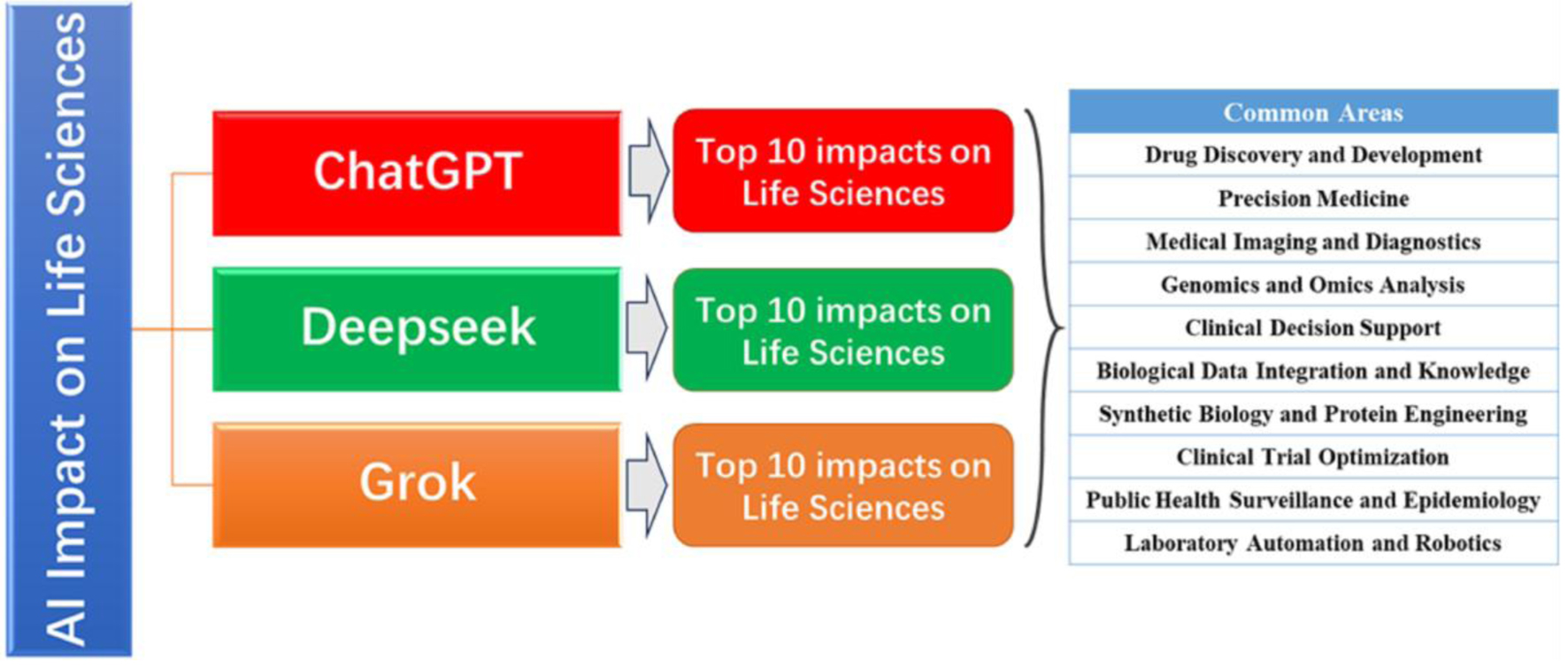 AI Impact on Life Sciences

ChatGPT

Top 10 impacts on Life Sciences

Deepseek

Top 10 impacts on Life Sciences

Grok

Top 10 impacts on Life Sciences

| Common Areas |
|---|
| Drug Discovery and Development |
| Precision Medicine |
| Medical Imaging and Diagnostics |
| Genomics and Omics Analysis |
| Clinical Decision Support |
| Biological Data Integration and Knowledge |
| Synthetic Biology and Protein Engineering |
| Clinical Trial Optimization |
| Public Health Surveillance and Epidemiology |
| Laboratory Automation and Robotics |